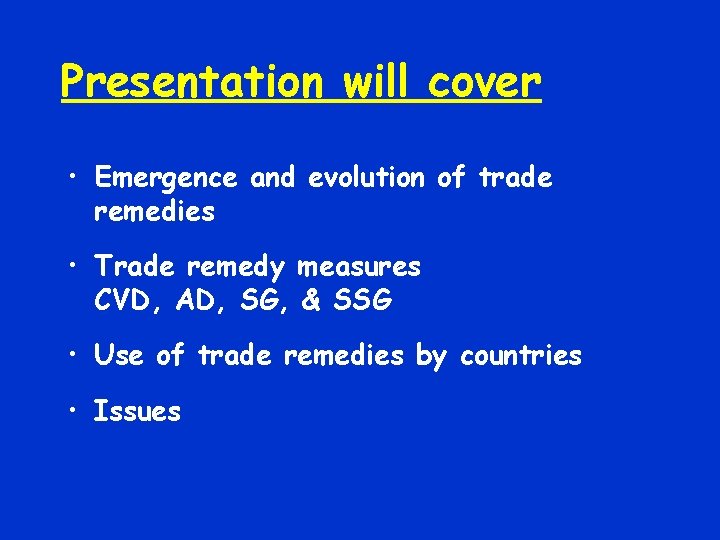 Presentation will cover

• Emergence and evolution of trade remedies

• Trade remedy measures
CVD, AD, SG, & SSG

• Use of trade remedies by countries

• Issues